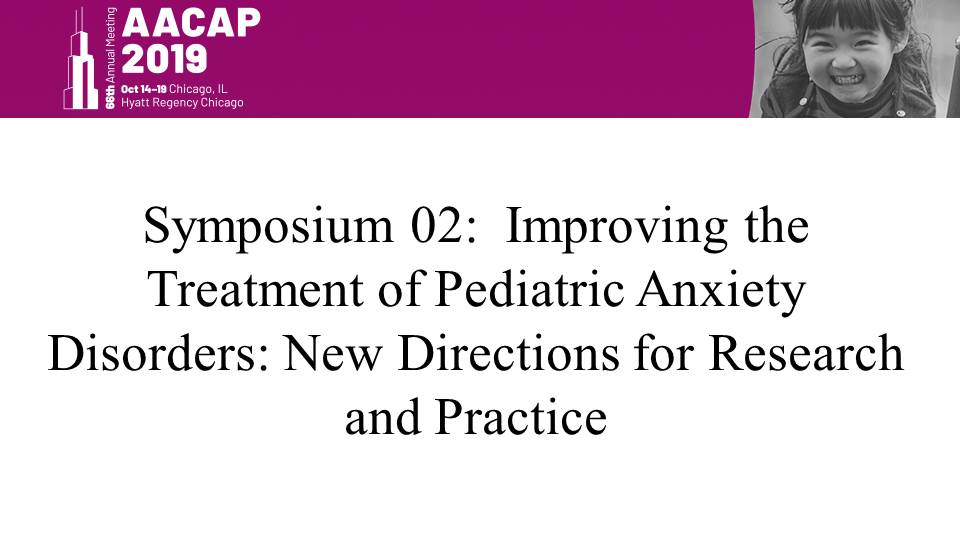 66th Annual Meeting
AACAP
2019
Oct 14–19 Chicago, IL
Hyatt Regency Chicago

Symposium 02: Improving the Treatment of Pediatric Anxiety Disorders: New Directions for Research and Practice